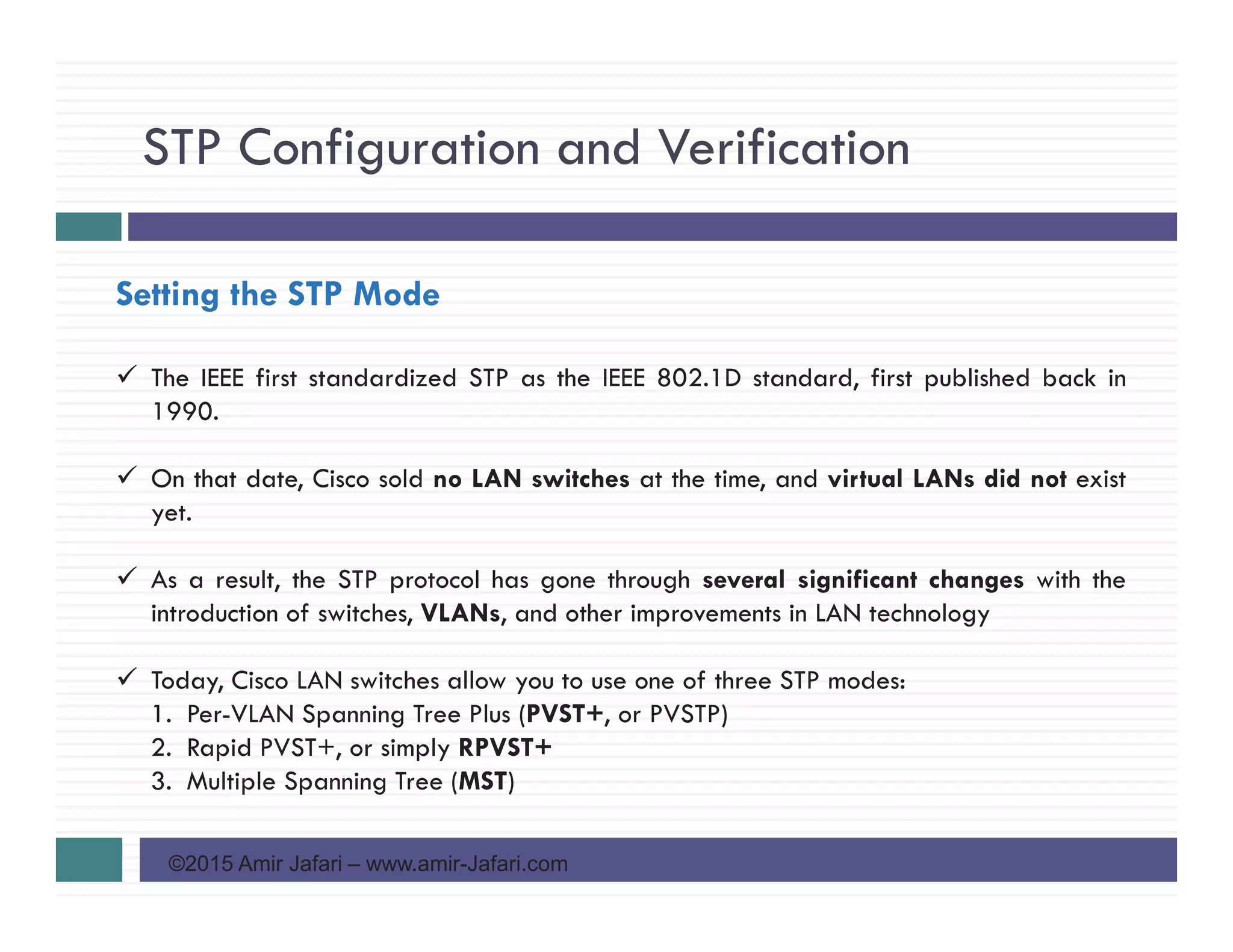 STP Configuration and Verification

Setting the STP Mode

✓ The IEEE first standardized STP as the IEEE 802.1D standard, first published back in 1990.

✓ On that date, Cisco sold no LAN switches at the time, and virtual LANs did not exist yet.

✓ As a result, the STP protocol has gone through several significant changes with the introduction of switches, VLANs, and other improvements in LAN technology

✓ Today, Cisco LAN switches allow you to use one of three STP modes:
1. Per-VLAN Spanning Tree Plus (PVST+, or PVSTP)
2. Rapid PVST+, or simply RPVST+
3. Multiple Spanning Tree (MST)

©2015 Amir Jafari – www.amir-Jafari.com